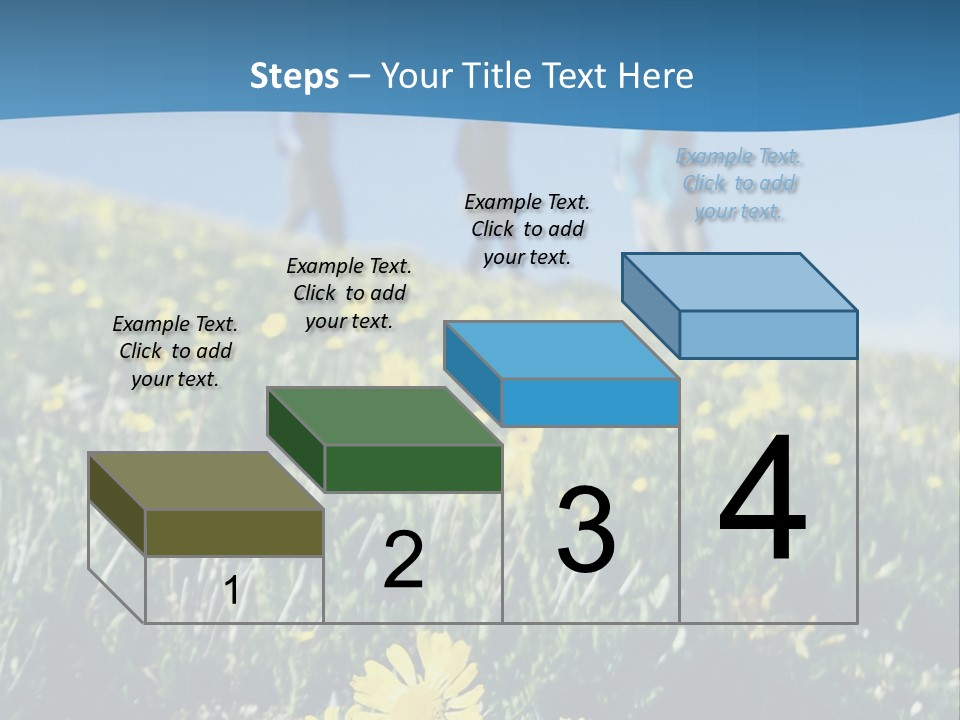 Steps – Your Title Text Here

Example Text. Click to add your text.

Example Text. Click to add your text.

Example Text. Click to add your text.

Example Text. Click to add your text.

1

2

3

4